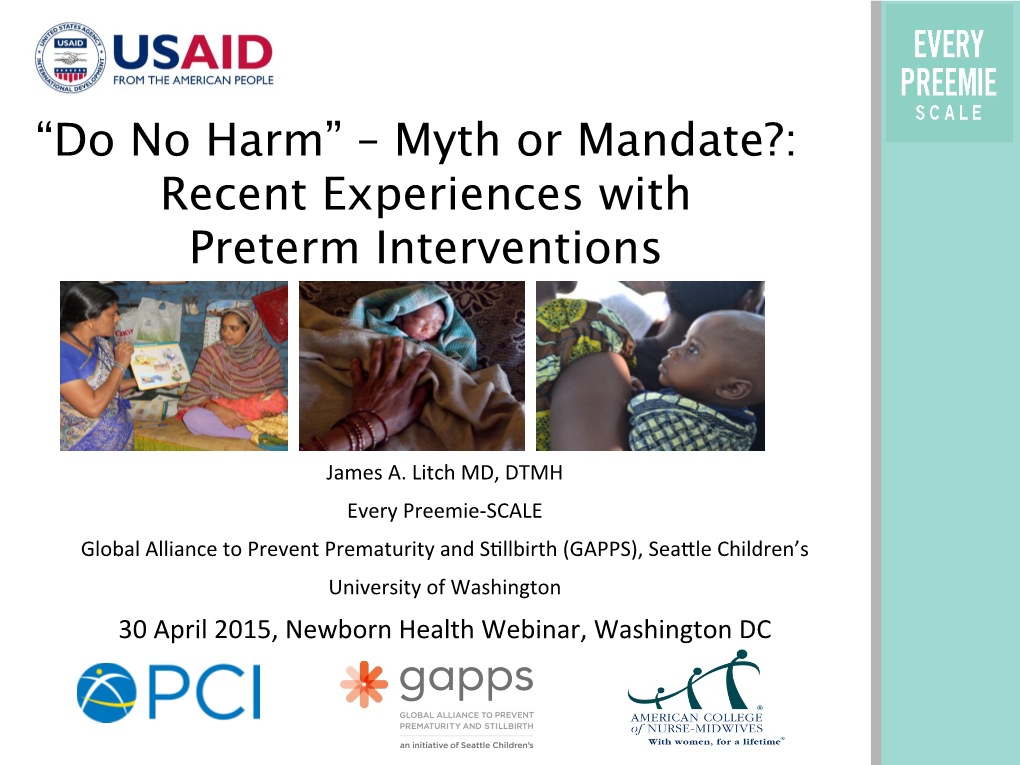 UNITED STATES AGENCY INTERNATIONAL DEVELOPMENT USAID

USAID
FROM THE AMERICAN PEOPLE

EVERY PREEMIE SCALE

"Do No Harm" – Myth or Mandate?: Recent Experiences with Preterm Interventions

James A. Litch MD, DTMH

Every Preemie-SCALE

Global Alliance to Prevent Prematurity and Stillbirth (GAPPS), Seattle Children's

University of Washington

30 April 2015, Newborn Health Webinar, Washington DC

PCI

gapps
GLOBAL ALLIANCE TO PREVENT PREMATURITY AND STILLBIRTH
an initiative of Seattle Children's

AMERICAN COLLEGE of NURSE-MIDWIVES
With women, for a lifetime®